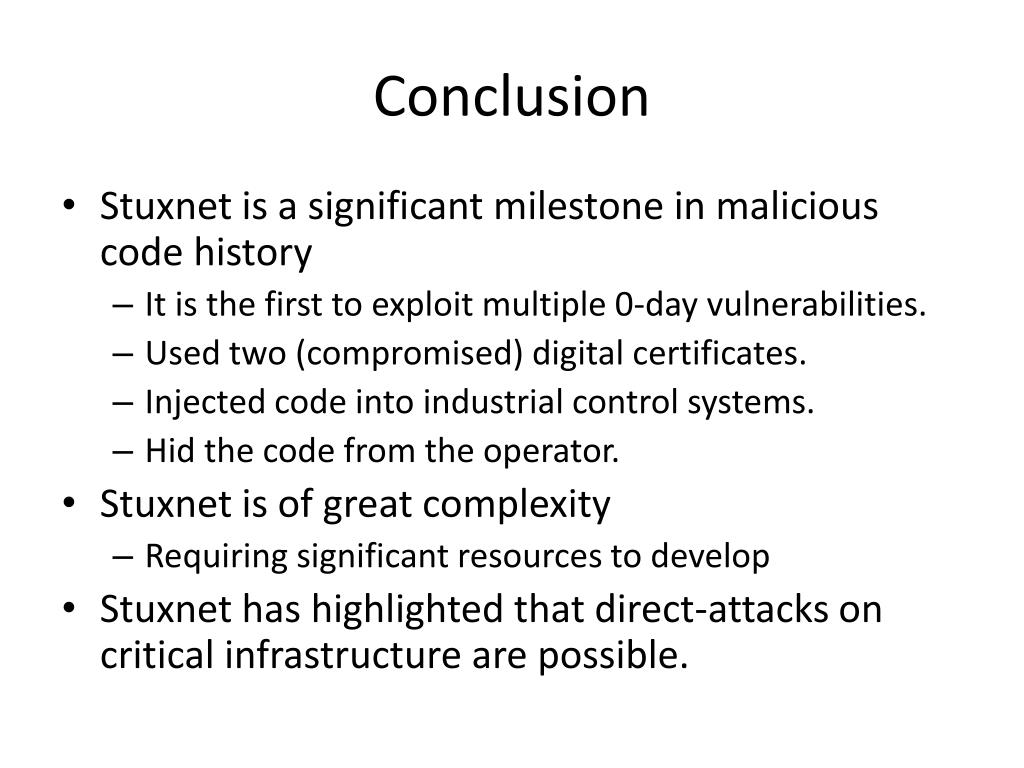 Conclusion

• Stuxnet is a significant milestone in malicious code history
– It is the first to exploit multiple 0-day vulnerabilities.
– Used two (compromised) digital certificates.
– Injected code into industrial control systems.
– Hid the code from the operator.
• Stuxnet is of great complexity
– Requiring significant resources to develop
• Stuxnet has highlighted that direct-attacks on critical infrastructure are possible.